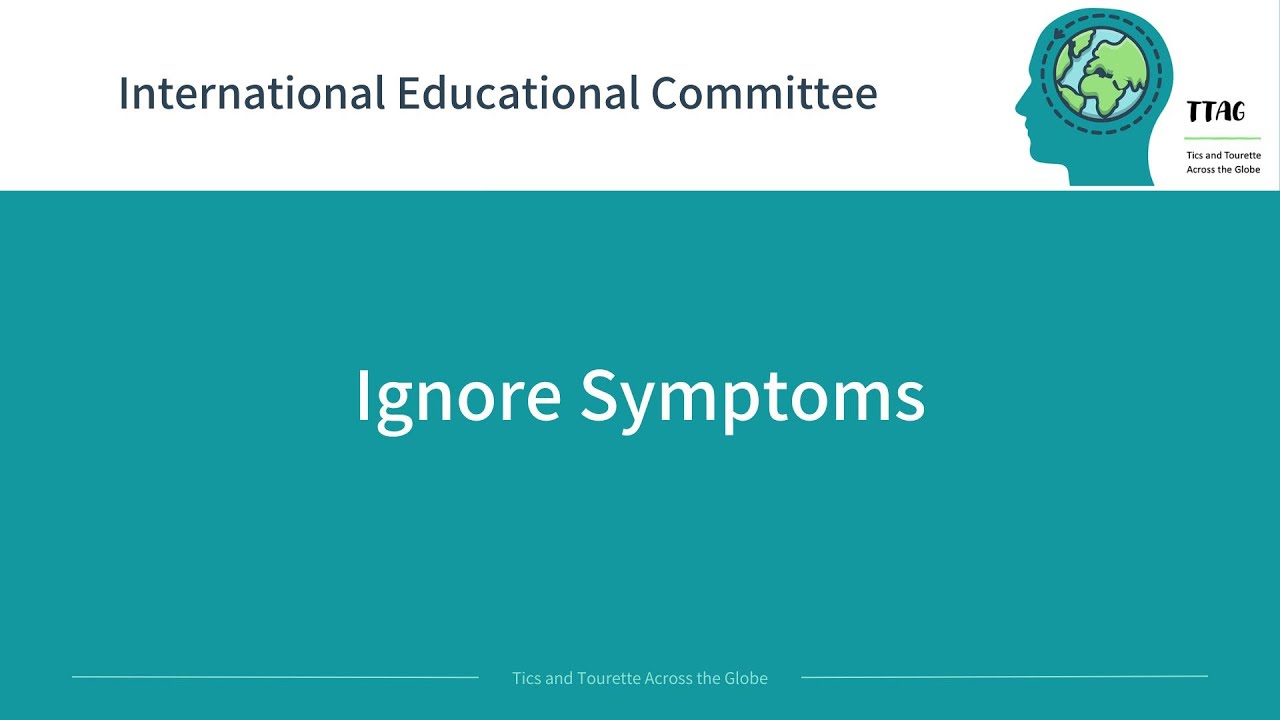 International Educational Committee

TTAG

Tics and Tourette Across the Globe

Ignore Symptoms

Tics and Tourette Across the Globe